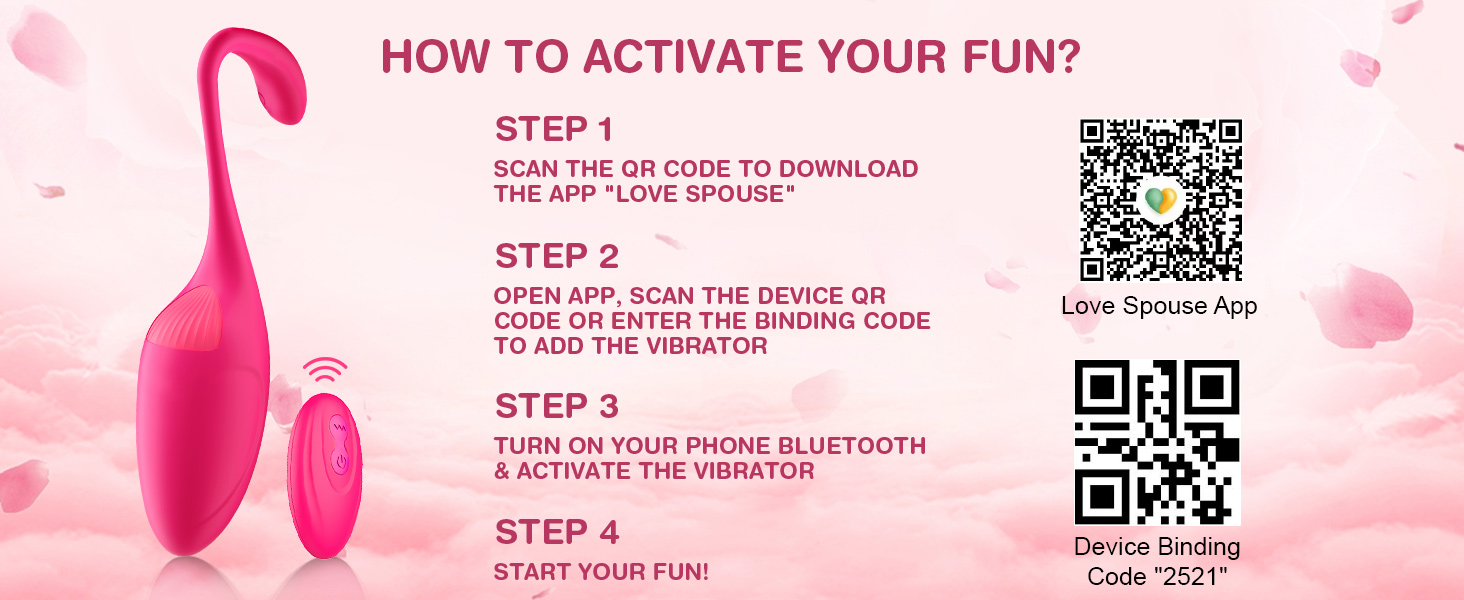 HOW TO ACTIVATE YOUR FUN?

STEP 1

SCAN THE QR CODE TO DOWNLOAD THE APP "LOVE SPOUSE"

STEP 2

OPEN APP, SCAN THE DEVICE QR CODE OR ENTER THE BINDING CODE TO ADD THE VIBRATOR

STEP 3

TURN ON YOUR PHONE BLUETOOTH & ACTIVATE THE VIBRATOR

STEP 4

START YOUR FUN!

Love Spouse App

Device Binding Code "2521"